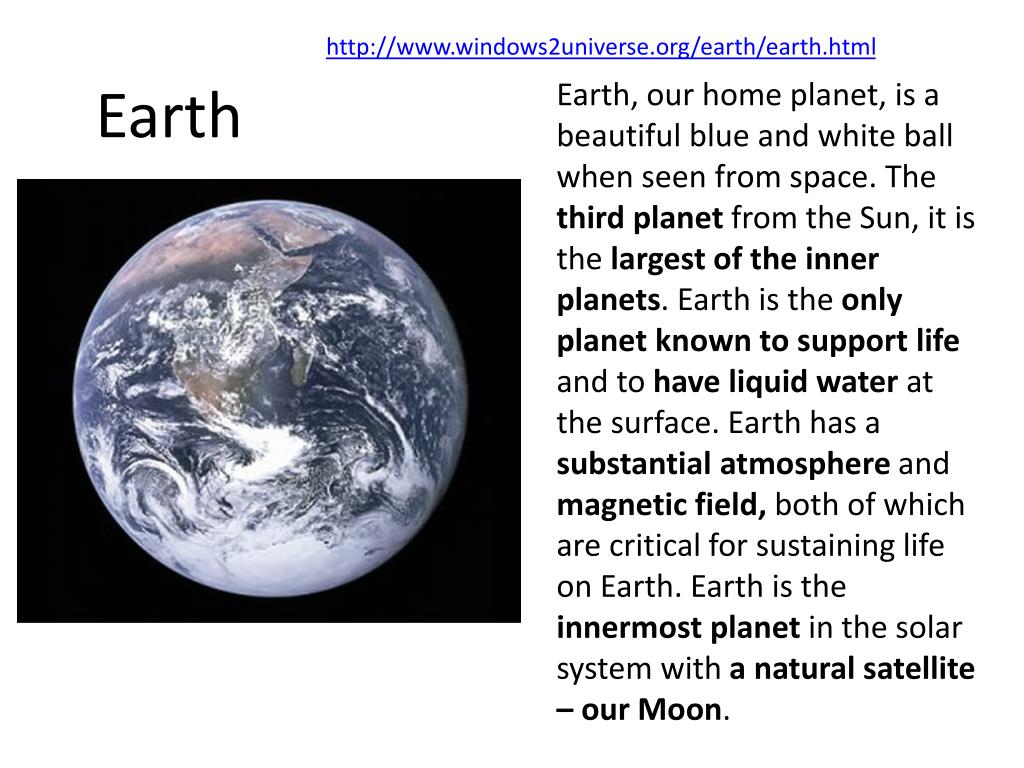 http://www.windows2universe.org/earth/earth.html

Earth

Earth, our home planet, is a beautiful blue and white ball when seen from space. The third planet from the Sun, it is the largest of the inner planets. Earth is the only planet known to support life and to have liquid water at the surface. Earth has a substantial atmosphere and magnetic field, both of which are critical for sustaining life on Earth. Earth is the innermost planet in the solar system with a natural satellite – our Moon.